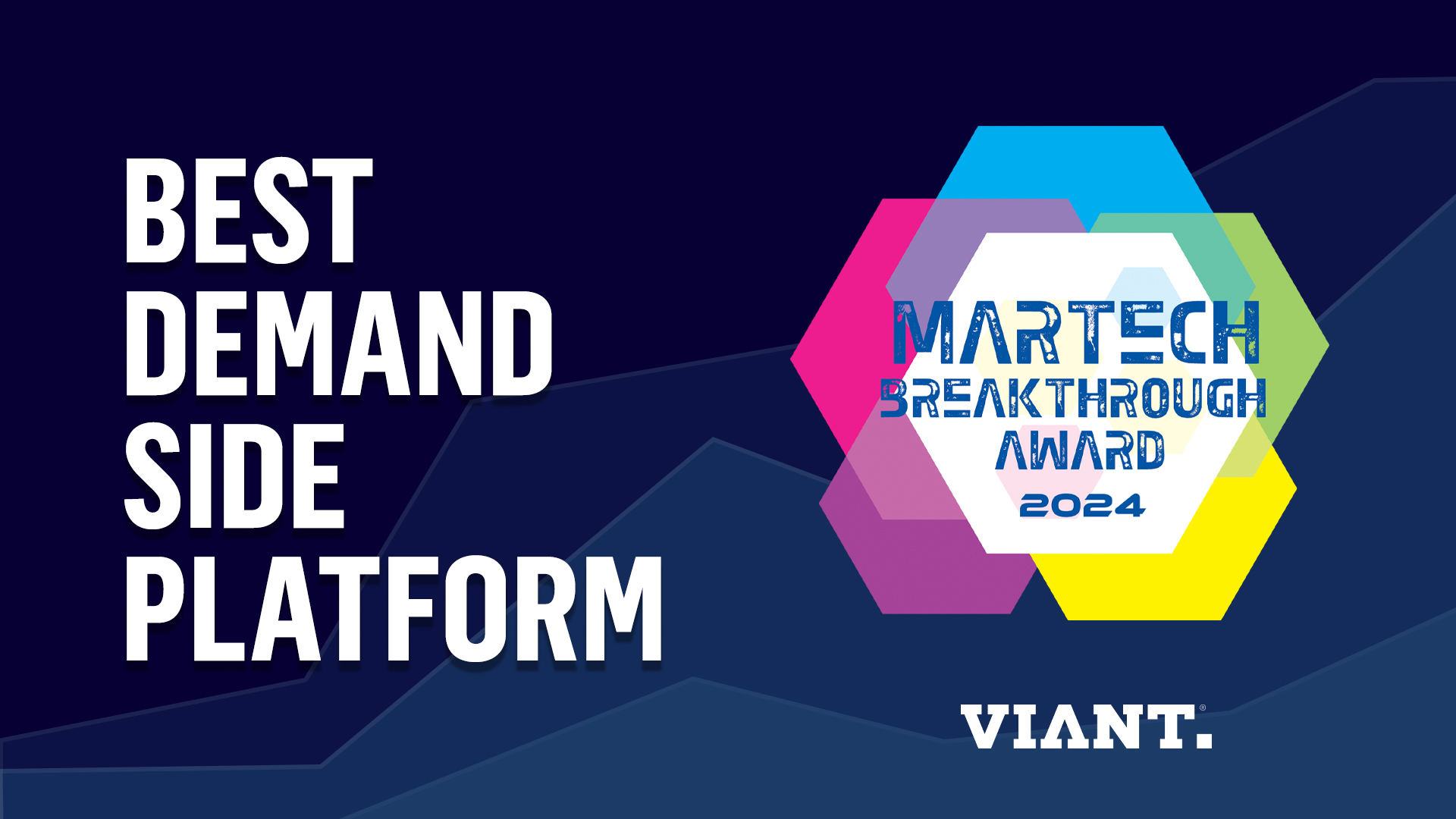 BEST DEMAND SIDE PLATFORM

MARTECH BREAKTHROUGH AWARD 2024

VIANT.